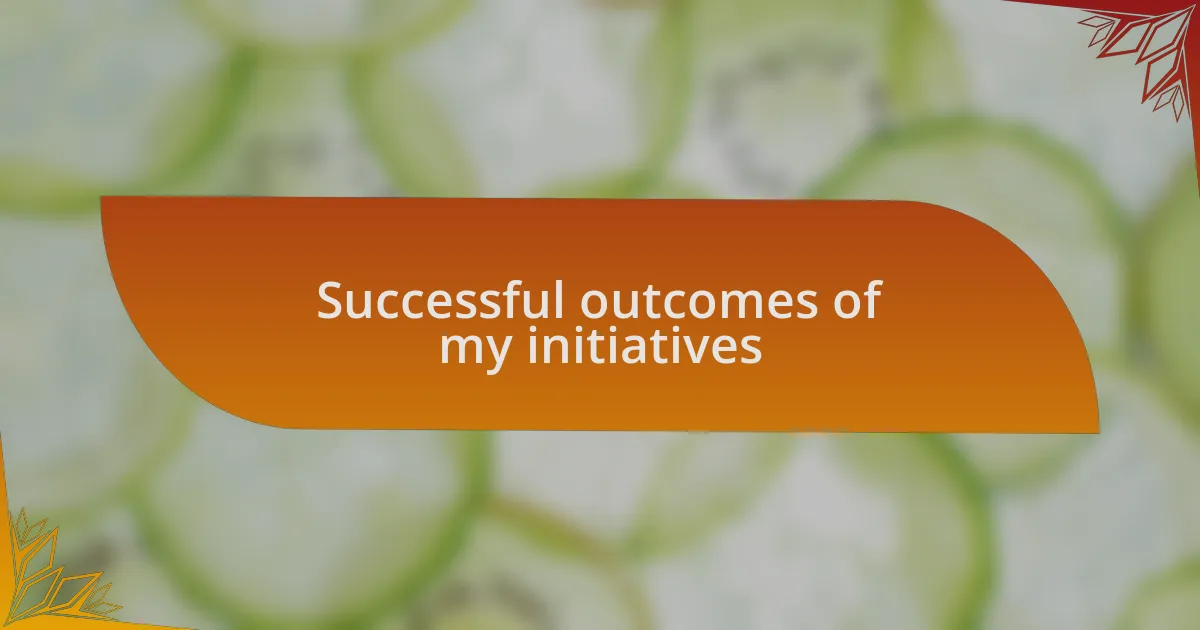 Successful outcomes of my initiatives